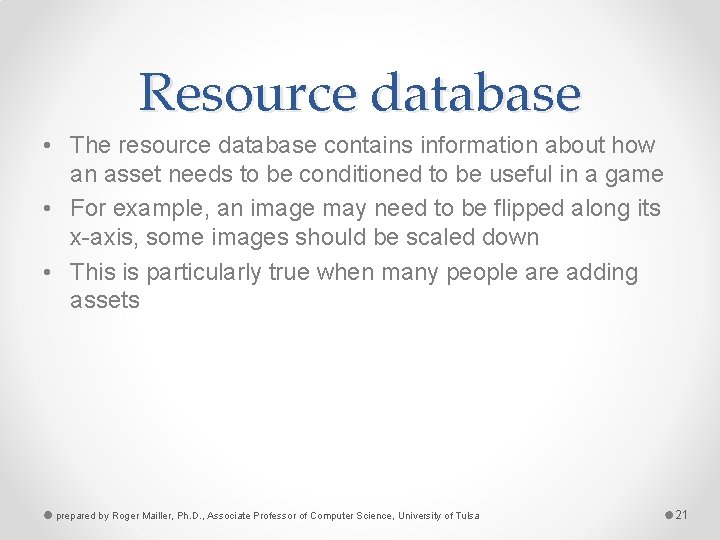 Resource database

• The resource database contains information about how an asset needs to be conditioned to be useful in a game
• For example, an image may need to be flipped along its x-axis, some images should be scaled down
• This is particularly true when many people are adding assets

prepared by Roger Mailler, Ph.D., Associate Professor of Computer Science, University of Tulsa

21